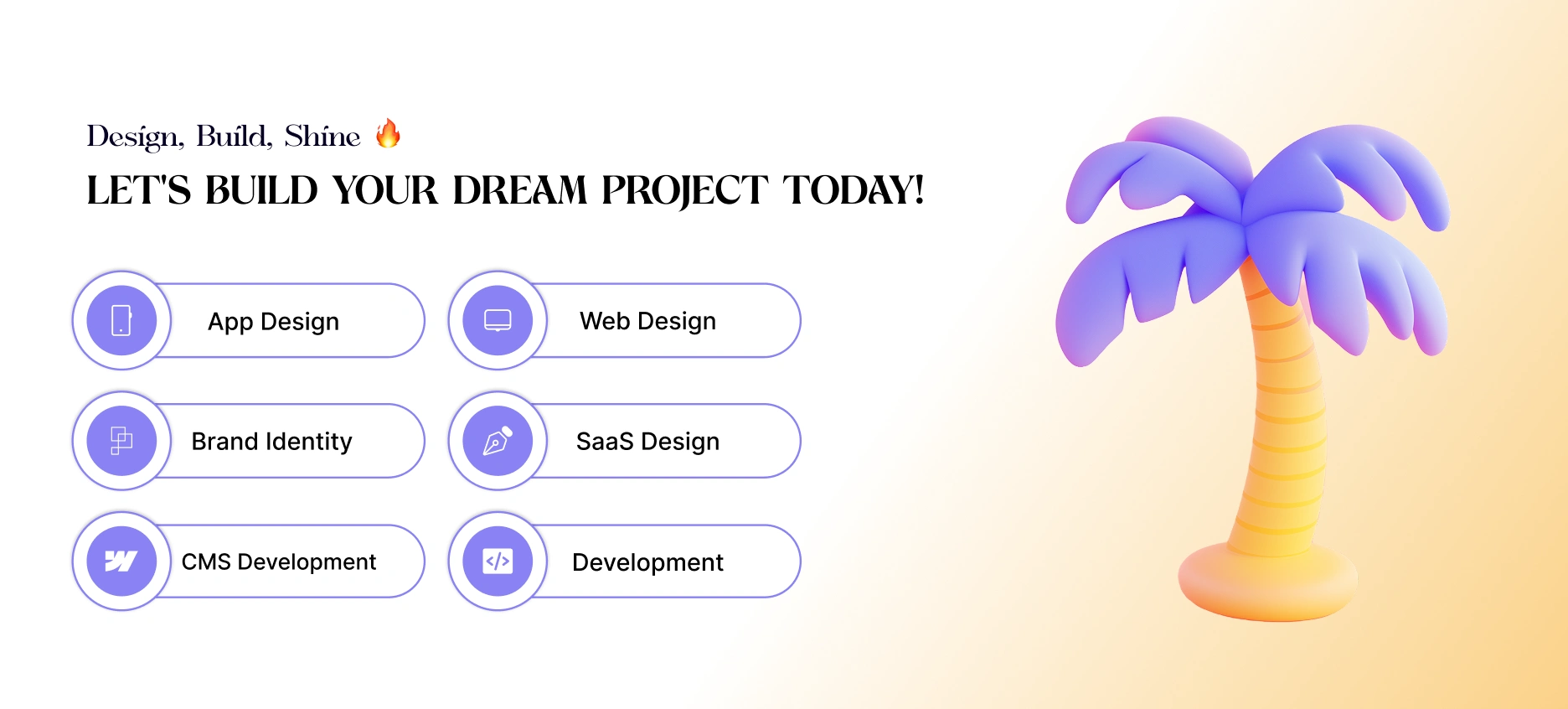 Design, Build, Shine 🔥

LET'S BUILD YOUR DREAM PROJECT TODAY!

App Design

Web Design

Brand Identity

SaaS Design

CMS Development

Development